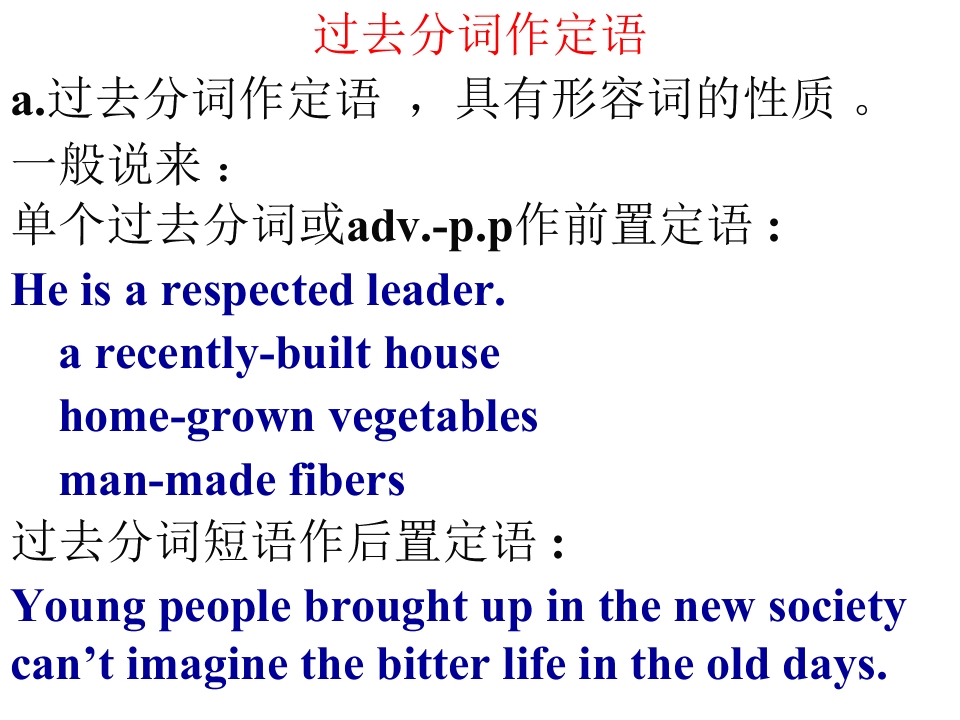 过去分词作定语

a.过去分词作定语，具有形容词的性质。

一般说来：

单个过去分词或adv.-p.p作前置定语：

He is a respected leader.

a recently-built house

home-grown vegetables

man-made fibers

过去分词短语作后置定语：

Young people brought up in the new society can't imagine the bitter life in the old days.